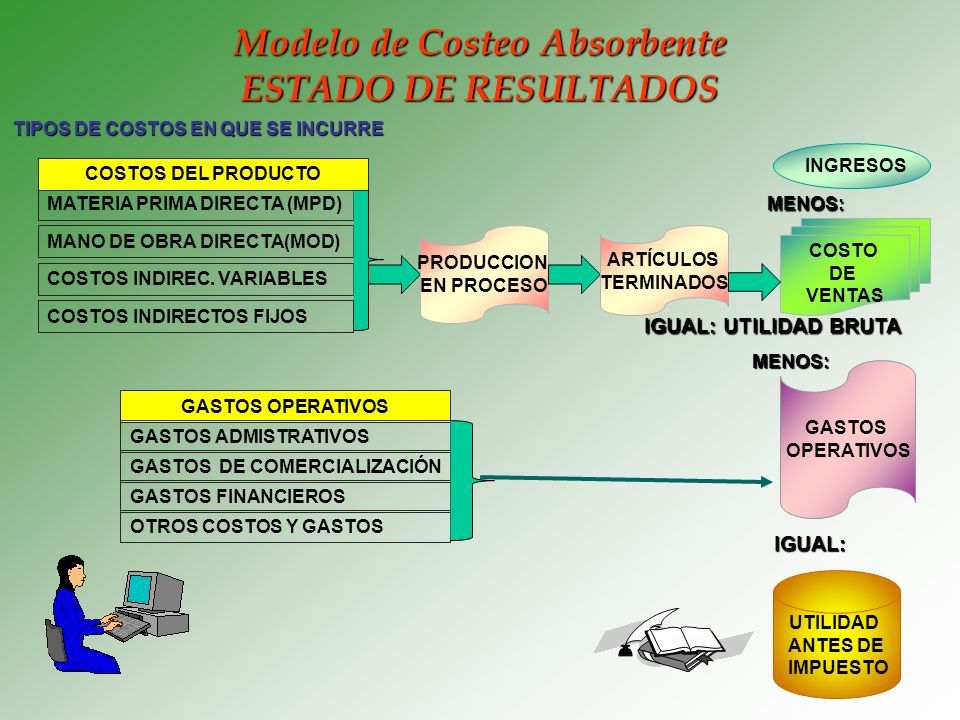 Modelo de Costeo Absorbente
ESTADO DE RESULTADOS

TIPOS DE COSTOS EN QUE SE INCURRE

COSTOS DEL PRODUCTO
MATERIA PRIMA DIRECTA (MPD)
MANO DE OBRA DIRECTA(MOD)
COSTOS INDIREC. VARIABLES
COSTOS INDIRECTOS FIJOS

PRODUCCION EN PROCESO

ARTÍCULOS TERMINADOS

INGRESOS
MENOS:
COSTO DE VENTAS
IGUAL: UTILIDAD BRUTA
MENOS:

GASTOS OPERATIVOS
GASTOS ADMISTRATIVOS
GASTOS DE COMERCIALIZACIÓN
GASTOS FINANCIEROS
OTROS COSTOS Y GASTOS

GASTOS OPERATIVOS
IGUAL:
UTILIDAD ANTES DE IMPUESTO